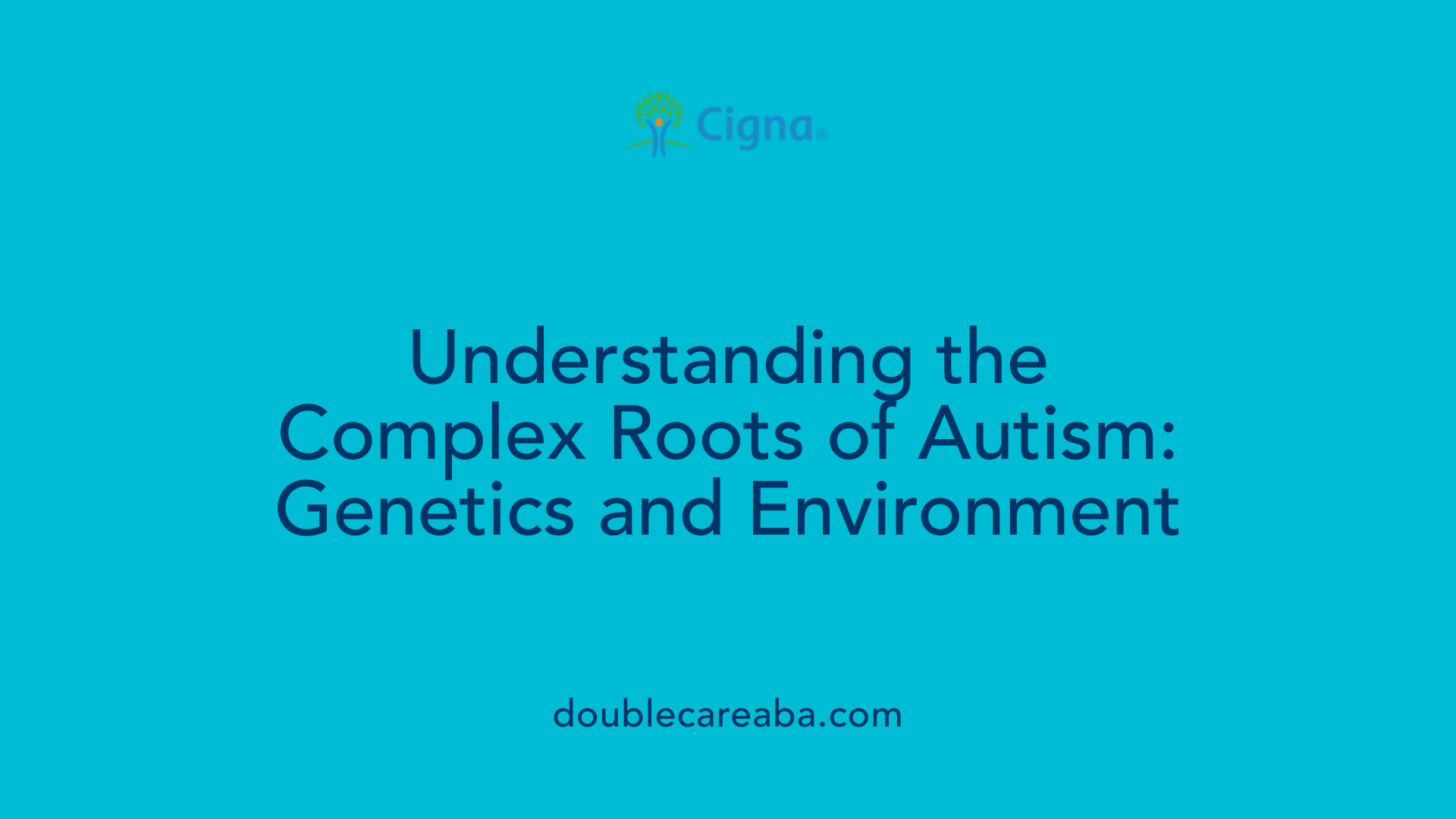 Cigna®

Understanding the Complex Roots of Autism: Genetics and Environment

doublecareaba.com